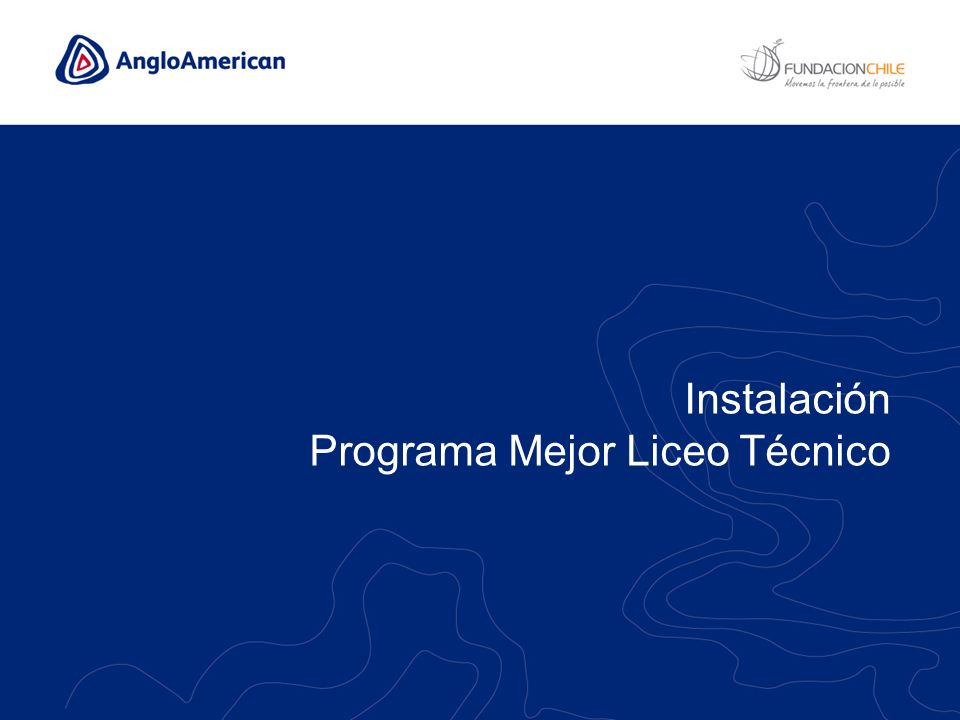 AngloAmerican

FUNDACIONCHILE
Movemos la frontera de lo posible

Instalación
Programa Mejor Liceo Técnico